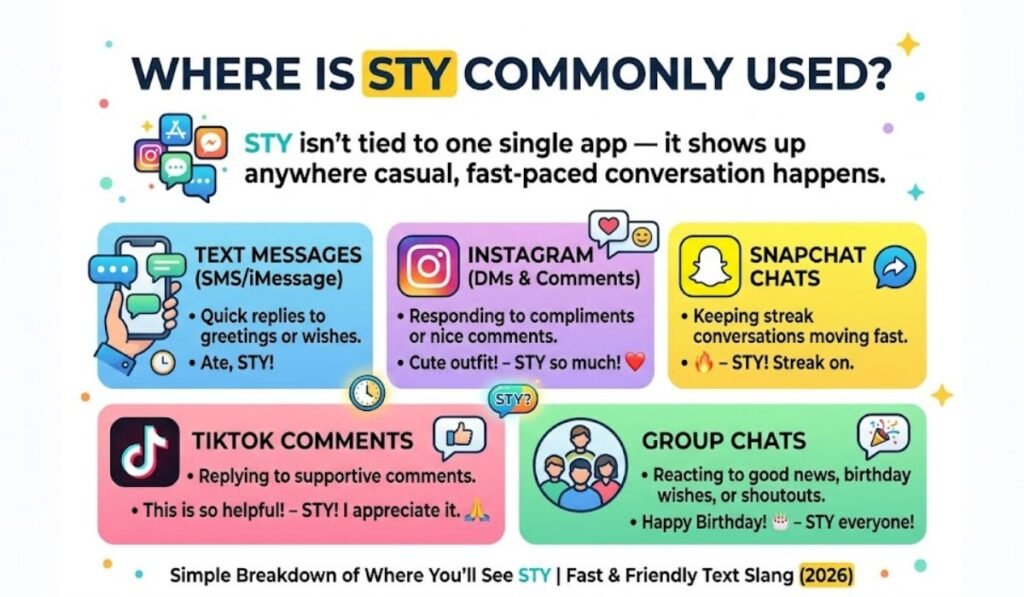 WHERE IS STY COMMONLY USED?

STY isn't tied to one single app — it shows up anywhere casual, fast-paced conversation happens.

TEXT MESSAGES (SMS/iMessage)
• Quick replies to greetings or wishes.
• Ate, STY!

INSTAGRAM (DMs & Comments)
• Responding to compliments or nice comments.
• Cute outfit! – STY so much! ❤️

SNAPCHAT CHATS
• Keeping streak conversations moving fast.
• 🔥 – STY! Streak on.

STY?

TIKTOK COMMENTS
• Replying to supportive comments.
• This is so helpful! – STY! I appreciate it. 🙏

GROUP CHATS
• Reacting to good news, birthday wishes, or shoutouts.
• Happy Birthday! 🎂 – STY everyone!

Simple Breakdown of Where You'll See STY | Fast & Friendly Text Slang (2026)